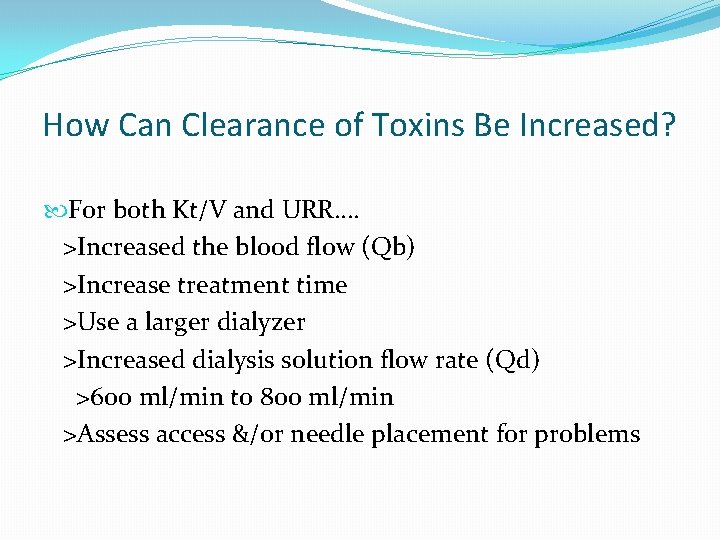 How Can Clearance of Toxins Be Increased?

For both Kt/V and URR….
>Increased the blood flow (Qb)
>Increase treatment time
>Use a larger dialyzer
>Increased dialysis solution flow rate (Qd)
>600 ml/min to 800 ml/min
>Assess access &/or needle placement for problems